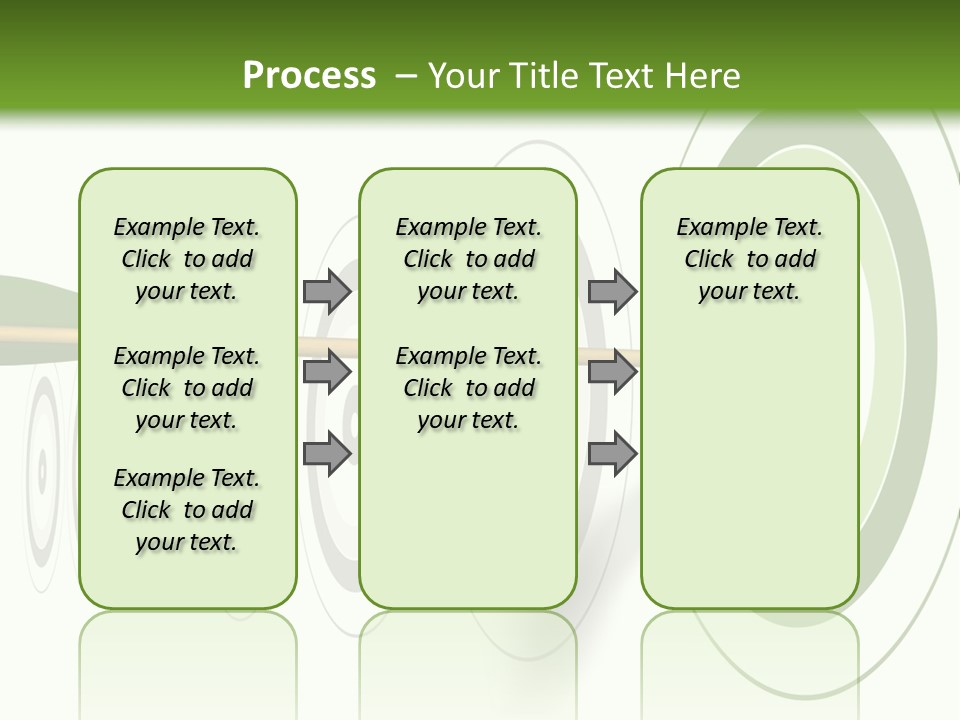 Process – Your Title Text Here

Example Text. Click to add your text.

Example Text. Click to add your text.

Example Text. Click to add your text.

Example Text. Click to add your text.

Example Text. Click to add your text.

Example Text. Click to add your text.